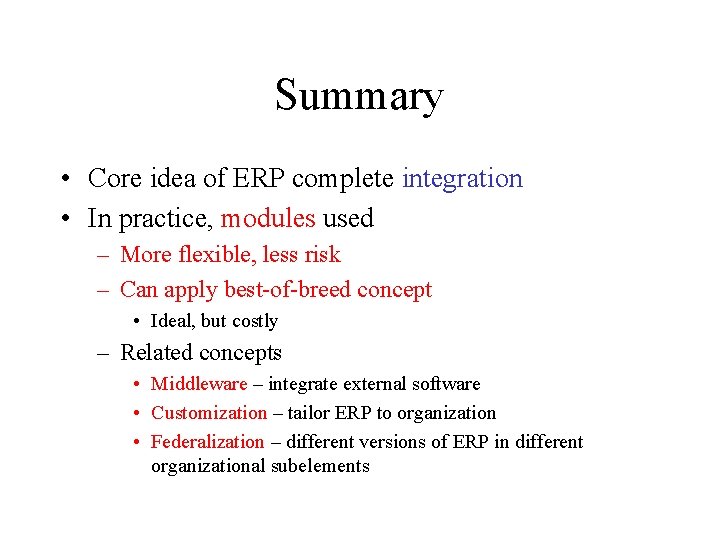 Summary

• Core idea of ERP complete integration
• In practice, modules used
– More flexible, less risk
– Can apply best-of-breed concept
• Ideal, but costly
– Related concepts
• Middleware – integrate external software
• Customization – tailor ERP to organization
• Federalization – different versions of ERP in different organizational subelements